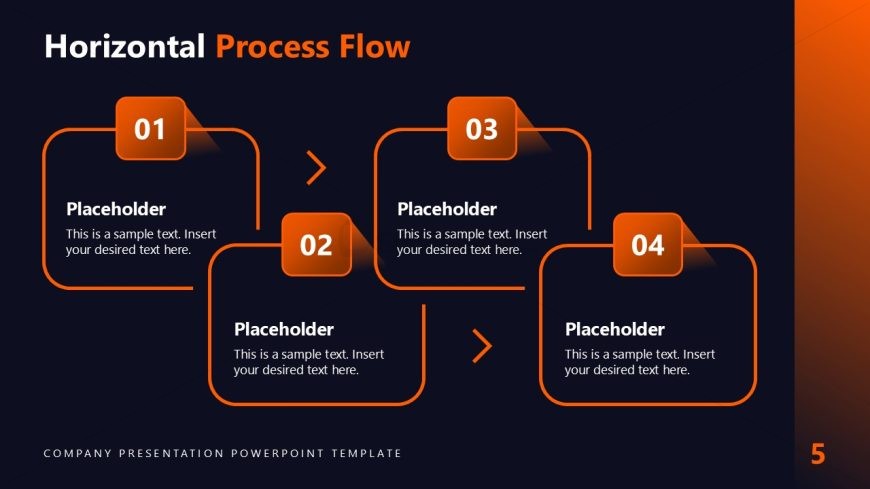 Horizontal Process Flow

01

Placeholder

This is a sample text. Insert your desired text here.

02

Placeholder

This is a sample text. Insert your desired text here.

03

Placeholder

This is a sample text. Insert your desired text here.

04

Placeholder

This is a sample text. Insert your desired text here.

COMPANY PRESENTATION POWERPOINT TEMPLATE

5